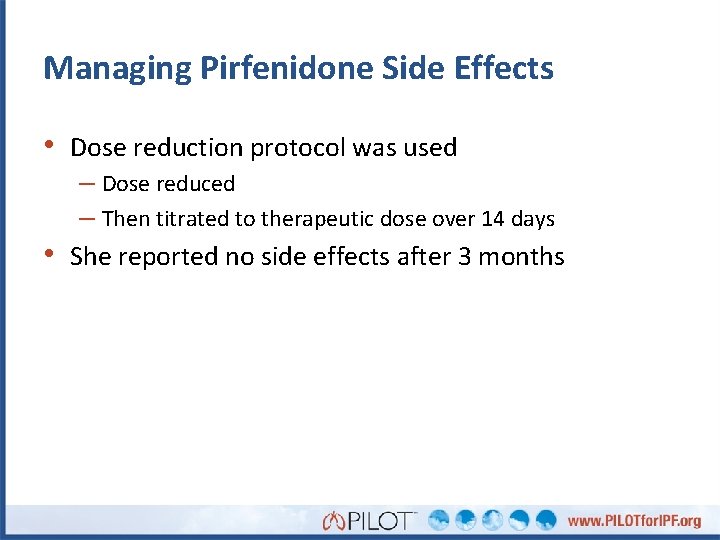 Managing Pirfenidone Side Effects

• Dose reduction protocol was used
– Dose reduced
– Then titrated to therapeutic dose over 14 days
• She reported no side effects after 3 months

PILOT™ www.PILOTforIPF.org